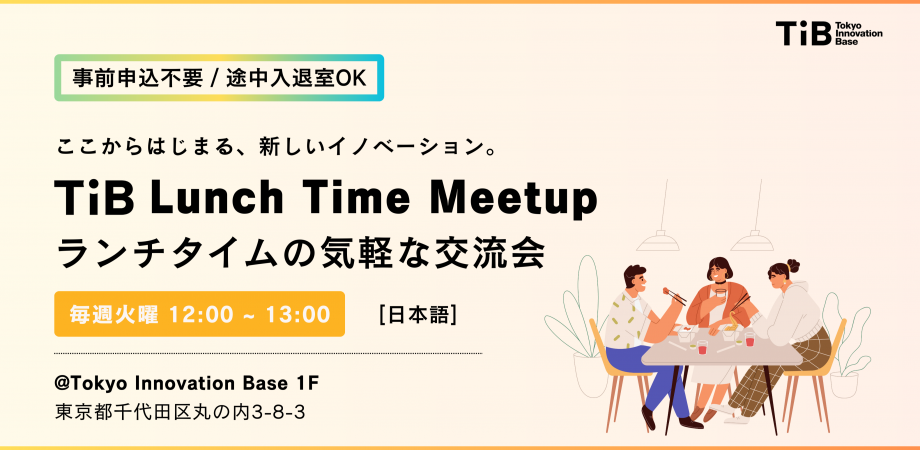 TiB Tokyo Innovation Base

事前申込不要 / 途中入退室OK

ここからはじまる、新しいイノベーション。

TiB Lunch Time Meetup
ランチタイムの気軽な交流会

毎週火曜 12:00 ~ 13:00

[日本語]

@Tokyo Innovation Base 1F
東京都千代田区丸の内3-8-3